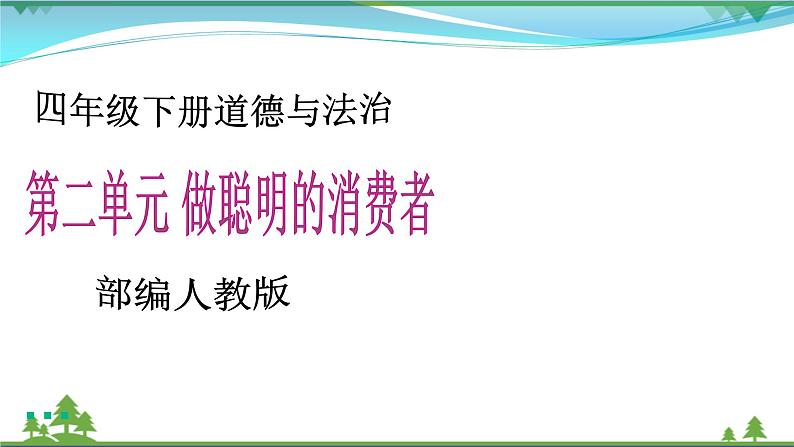 四年级下册道德与法治

第二单元 做聪明的消费者

部编人教版